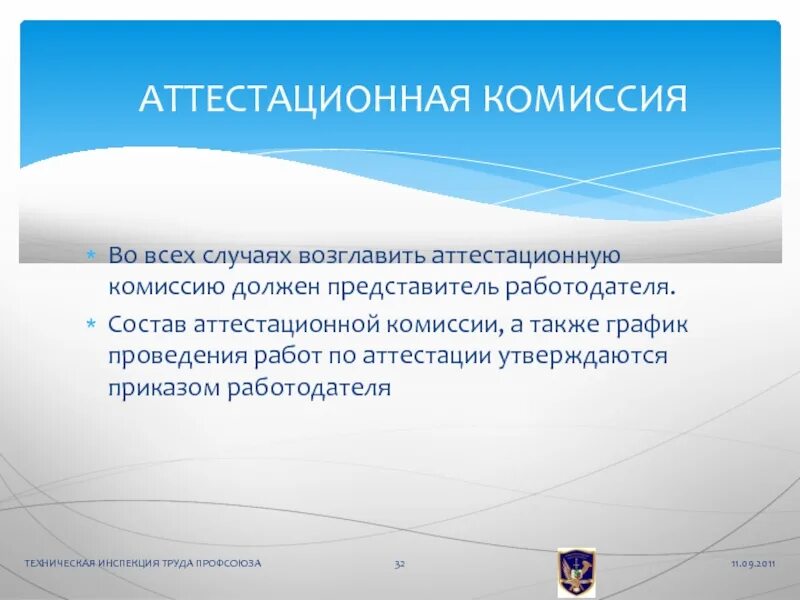 АТТЕСТАЦИОННАЯ КОМИССИЯ

* Во всех случаях возглавить аттестационную комиссию должен представитель работодателя.
* Состав аттестационной комиссии, а также график проведения работ по аттестации утверждаются приказом работодателя

ТЕХНИЧЕСКАЯ ИНСПЕКЦИЯ ТРУДА ПРОФСОЮЗА 32 11.09.2011